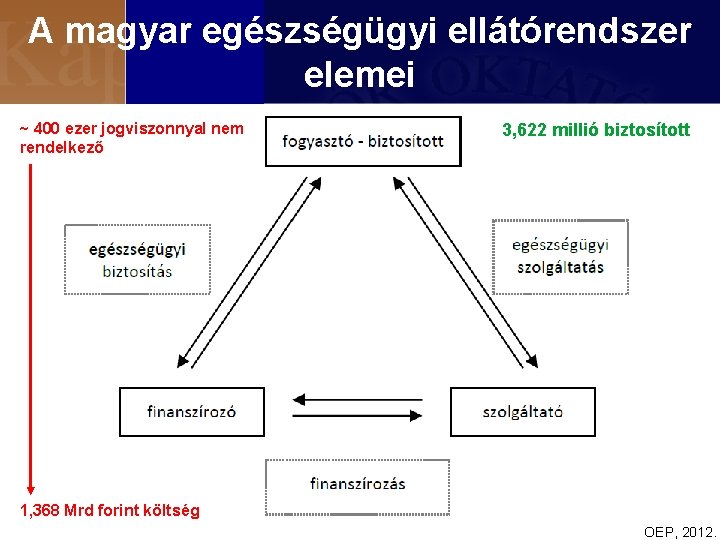 A magyar egészségügyi ellátórendszer elemei

~ 400 ezer jogviszonnyal nem rendelkező

fogyasztó - biztosított

3,622 millió biztosított

egészségügyi biztosítás

egészségügyi szolgáltatás

finanszírozó

szolgáltató

finanszírozás

1,368 Mrd forint költség

OEP, 2012.